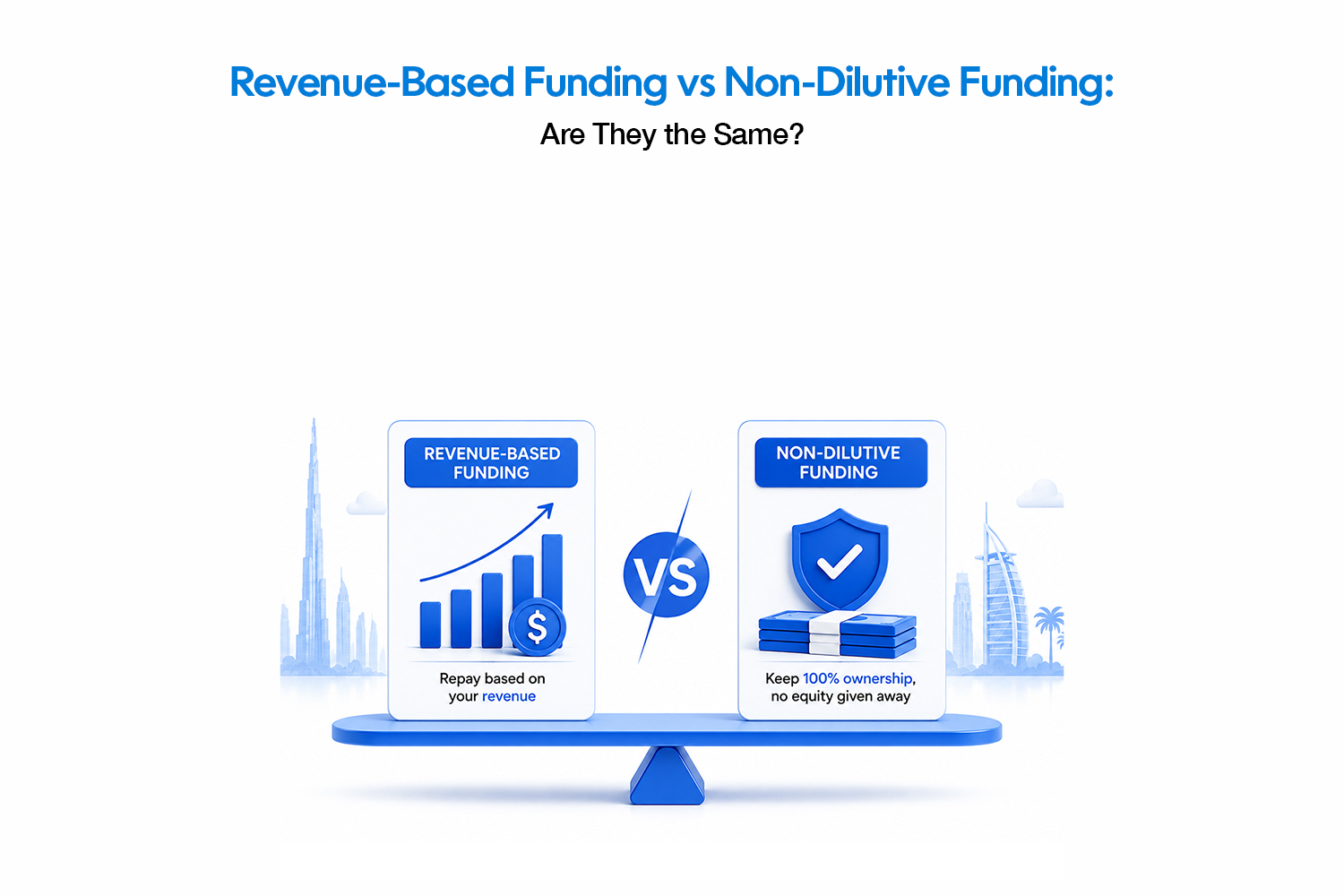 Revenue-Based Funding vs Non-Dilutive Funding:
Are They the Same?

REVENUE-BASED FUNDING

$

Repay based on your revenue

VS

NON-DILUTIVE FUNDING

Keep 100% ownership, no equity given away